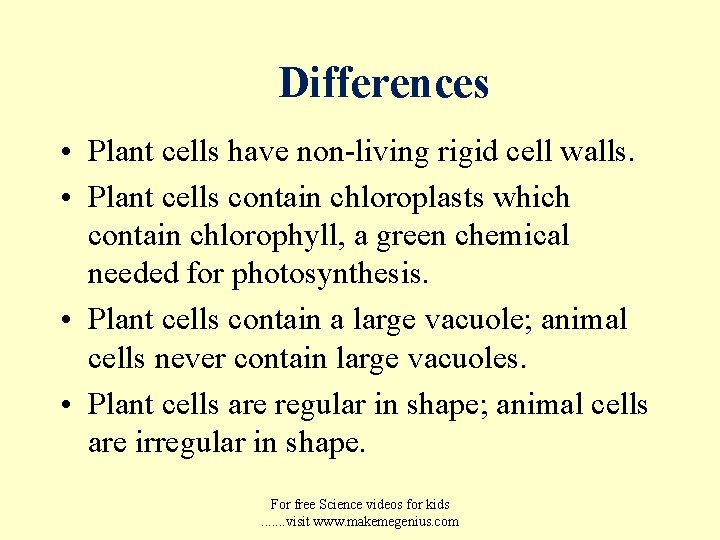 Differences

• Plant cells have non-living rigid cell walls.

• Plant cells contain chloroplasts which contain chlorophyll, a green chemical needed for photosynthesis.

• Plant cells contain a large vacuole; animal cells never contain large vacuoles.

• Plant cells are regular in shape; animal cells are irregular in shape.

For free Science videos for kids
…….visit www.makemegenius.com